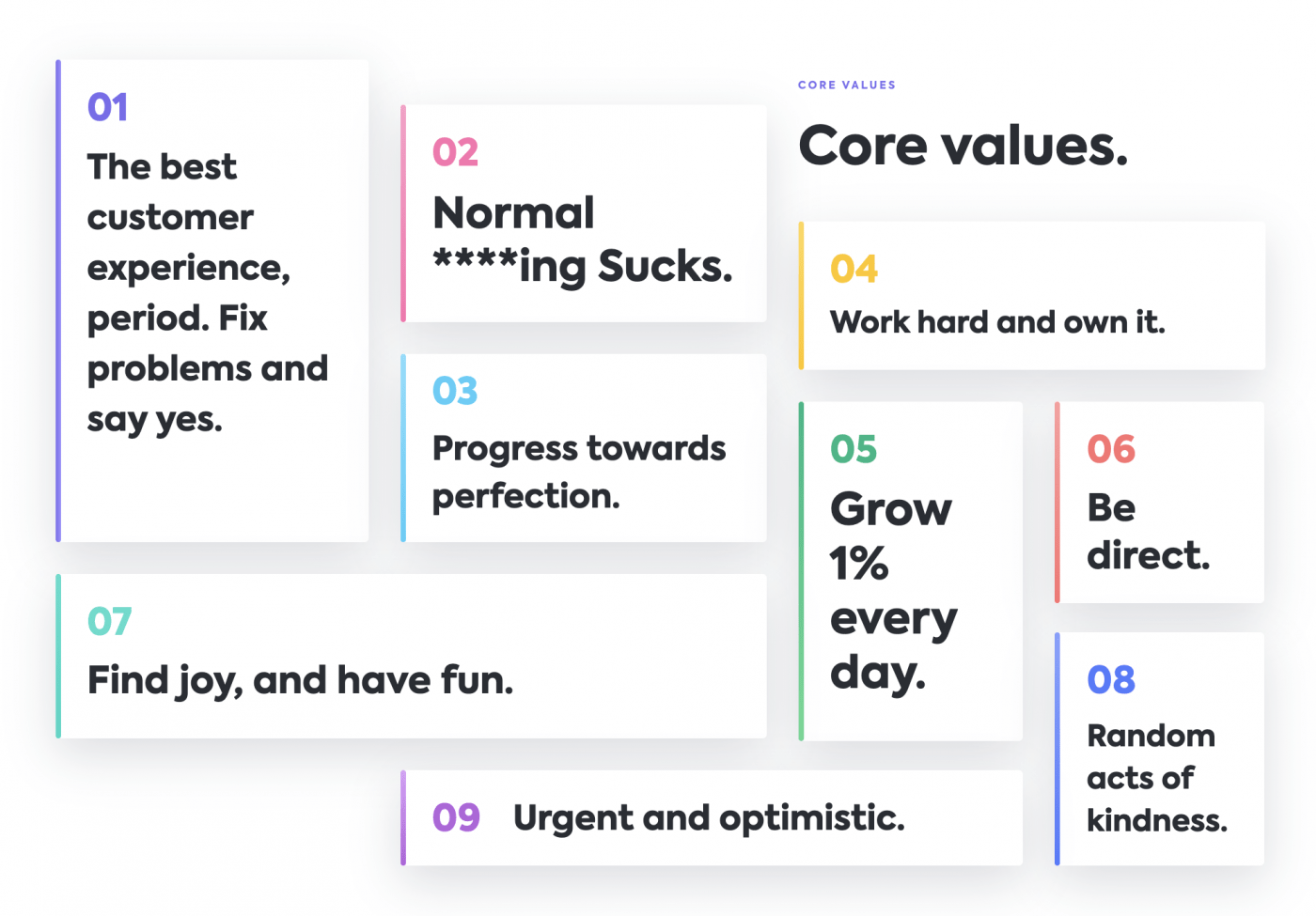 CORE VALUES

Core values.

01
The best customer experience, period. Fix problems and say yes.

02
Normal ****ing Sucks.

03
Progress towards perfection.

04
Work hard and own it.

05
Grow 1% every day.

06
Be direct.

07
Find joy, and have fun.

08
Random acts of kindness.

09 Urgent and optimistic.